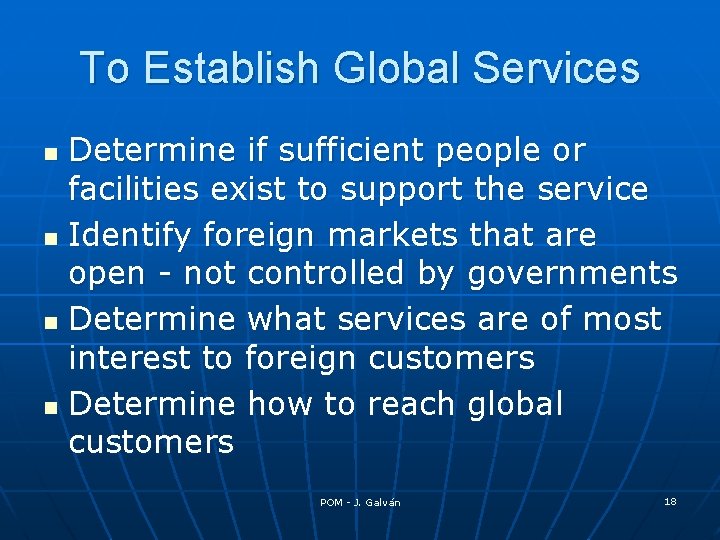 To Establish Global Services

- Determine if sufficient people or facilities exist to support the service
- Identify foreign markets that are open - not controlled by governments
- Determine what services are of most interest to foreign customers
- Determine how to reach global customers

POM - J. Galván

18